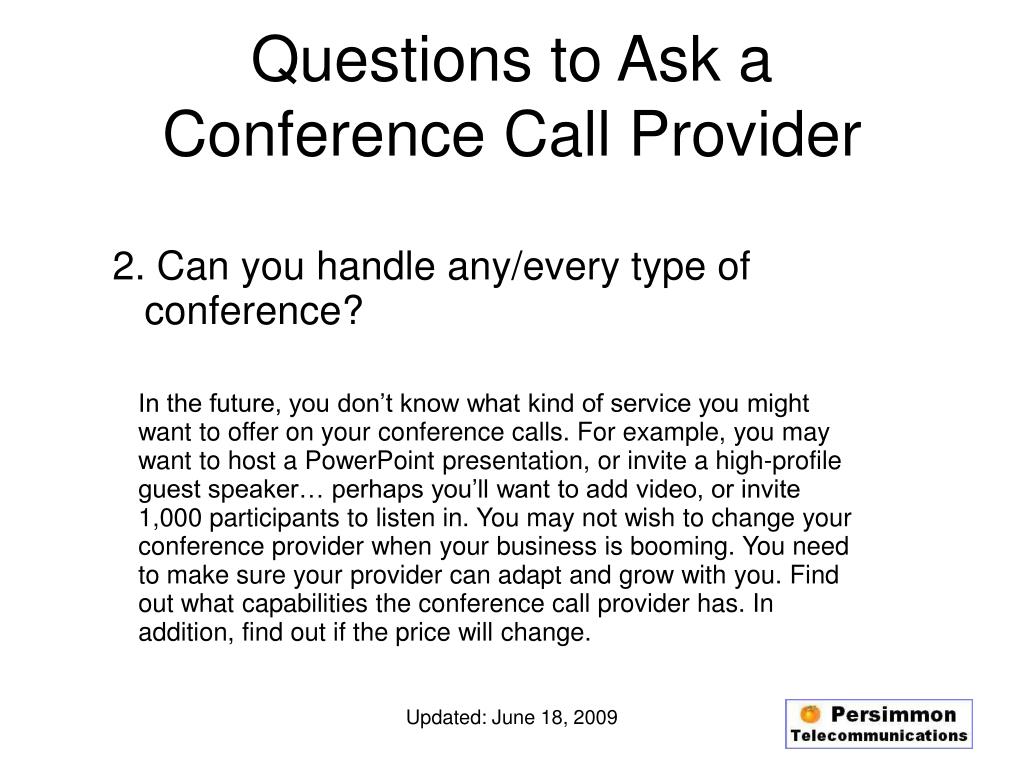 Questions to Ask a Conference Call Provider

2. Can you handle any/every type of conference?

In the future, you don’t know what kind of service you might want to offer on your conference calls. For example, you may want to host a PowerPoint presentation, or invite a high-profile guest speaker… perhaps you’ll want to add video, or invite 1,000 participants to listen in. You may not wish to change your conference provider when your business is booming. You need to make sure your provider can adapt and grow with you. Find out what capabilities the conference call provider has. In addition, find out if the price will change.

Updated: June 18, 2009

Persimmon Telecommunications